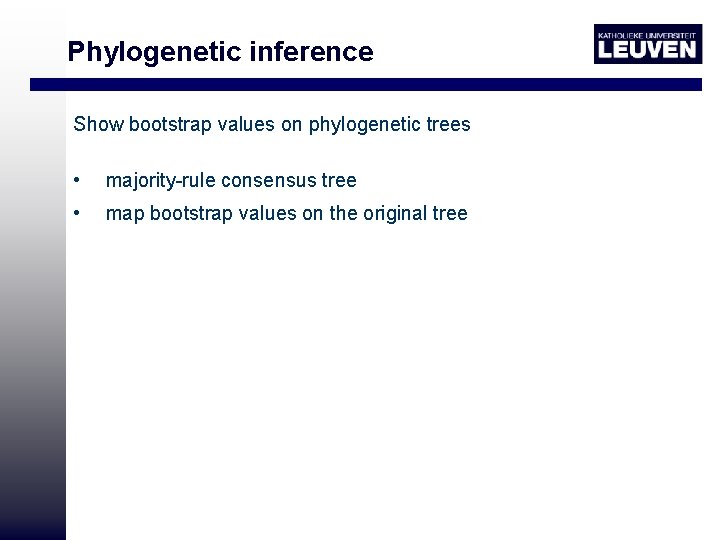 Phylogenetic inference

KATHOLIEKE UNIVERSITEIT
LEUVEN

Show bootstrap values on phylogenetic trees

• majority-rule consensus tree
• map bootstrap values on the original tree